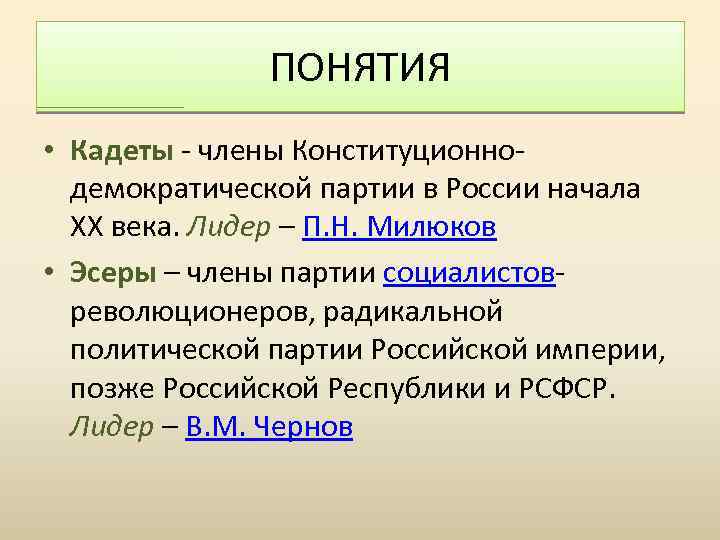 ПОНЯТИЯ

• Кадеты - члены Конституционно-демократической партии в России начала XX века. Лидер – П.Н. Милюков

• Эсеры – члены партии социалистов-революционеров, радикальной политической партии Российской империи, позже Российской Республики и РСФСР. Лидер – В.М. Чернов